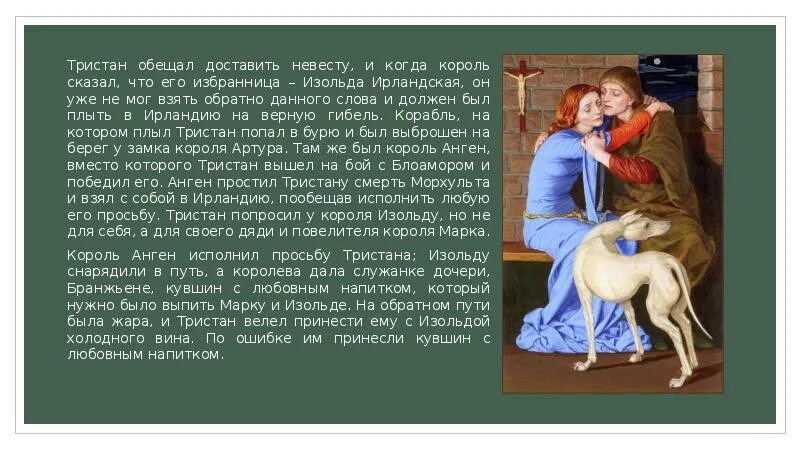 Тристан обещал доставить невесту, и когда король сказал, что его избранница – Изольда Ирландская, он уже не мог взять обратно данного слова и должен был плыть в Ирландию на верную гибель. Корабль, на котором плыл Тристан попал в бурю и был выброшен на берег у замка короля Артура. Там же был король Анген, вместо которого Тристан вышел на бой с Блоамором и победил его. Анген простил Тристану смерть Морхульта и взял с собой в Ирландию, пообещав исполнить любую его просьбу. Тристан попросил у короля Изольду, но не для себя, а для своего дяди и повелителя короля Марка.

Король Анген исполнил просьбу Тристана; Изольду снарядили в путь, а королева дала служанке дочери, Бранжьене, кувшин с любовным напитком, который нужно было выпить Марку и Изольде. На обратном пути была жара, и Тристан велел принести ему с Изольдой холодного вина. По ошибке им принесли кувшин с любовным напитком.